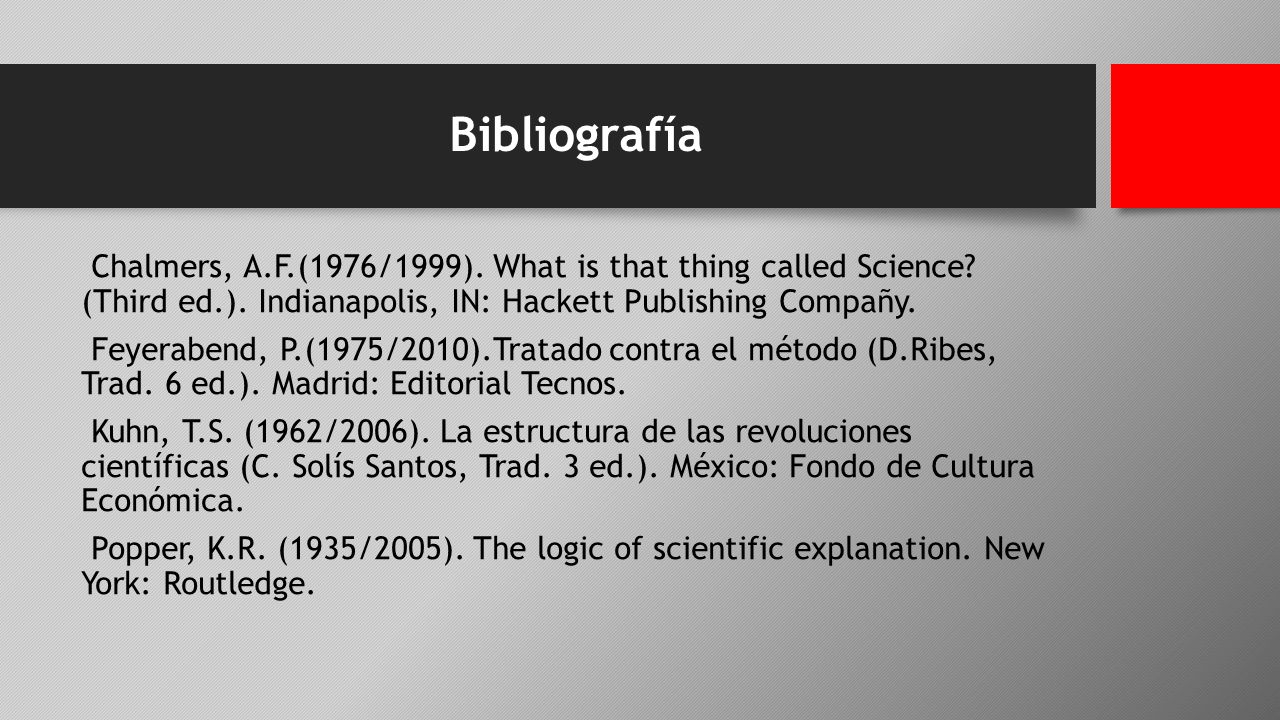 Bibliografía

Chalmers, A.F.(1976/1999). What is that thing called Science? (Third ed.). Indianapolis, IN: Hackett Publishing Compañy.

Feyerabend, P.(1975/2010).Tratado contra el método (D.Ribes, Trad. 6 ed.). Madrid: Editorial Tecnos.

Kuhn, T.S. (1962/2006). La estructura de las revoluciones científicas (C. Solís Santos, Trad. 3 ed.). México: Fondo de Cultura Económica.

Popper, K.R. (1935/2005). The logic of scientific explanation. New York: Routledge.